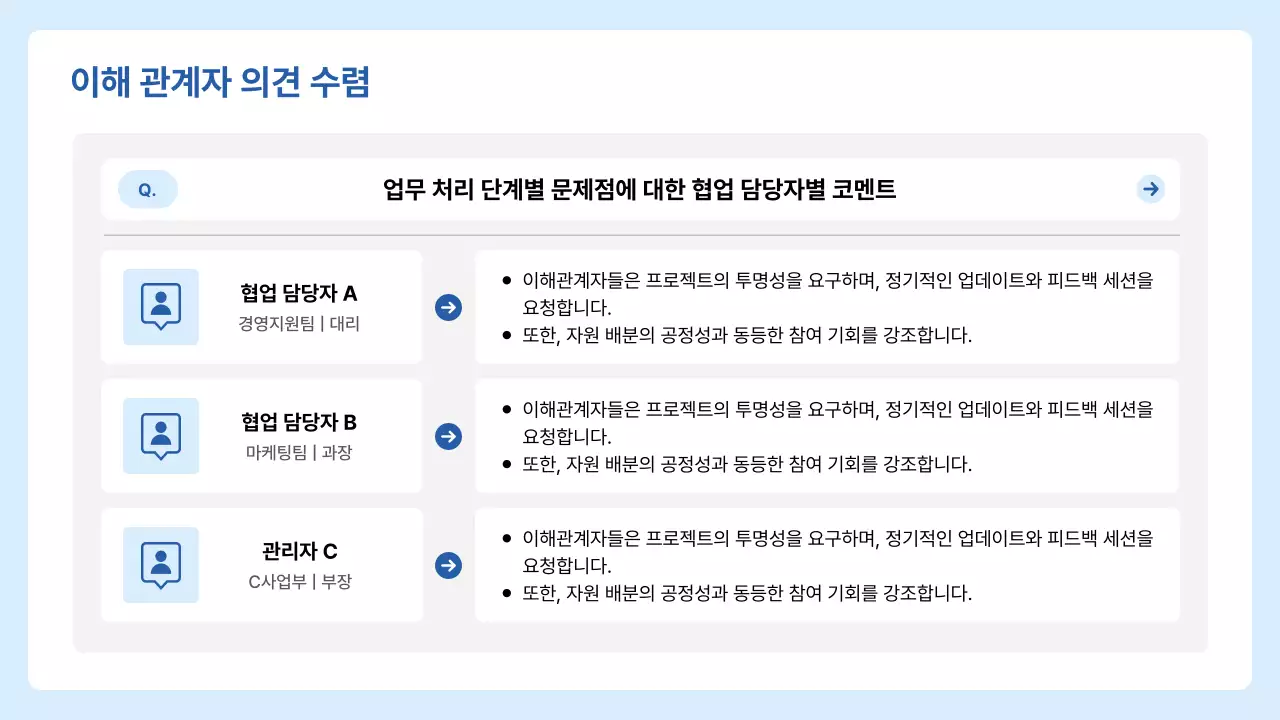 이해 관계자 의견 수렴

Q.

업무 처리 단계별 문제점에 대한 협업 담당자별 코멘트

협업 담당자 A
경영지원팀 | 대리

- 이해관계자들은 프로젝트의 투명성을 요구하며, 정기적인 업데이트와 피드백 세션을 요청합니다.
- 또한, 자원 배분의 공정성과 동등한 참여 기회를 강조합니다.

협업 담당자 B
마케팅팀 | 과장

- 이해관계자들은 프로젝트의 투명성을 요구하며, 정기적인 업데이트와 피드백 세션을 요청합니다.
- 또한, 자원 배분의 공정성과 동등한 참여 기회를 강조합니다.

관리자 C
C사업부 | 부장

- 이해관계자들은 프로젝트의 투명성을 요구하며, 정기적인 업데이트와 피드백 세션을 요청합니다.
- 또한, 자원 배분의 공정성과 동등한 참여 기회를 강조합니다.